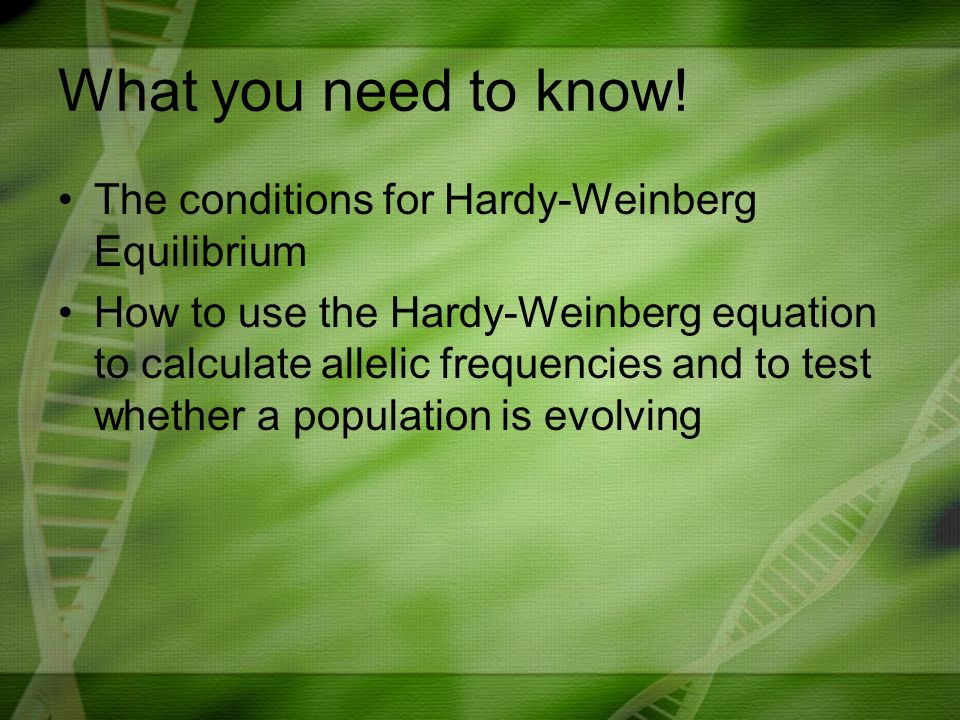 What you need to know!

• The conditions for Hardy-Weinberg Equilibrium
• How to use the Hardy-Weinberg equation to calculate allelic frequencies and to test whether a population is evolving